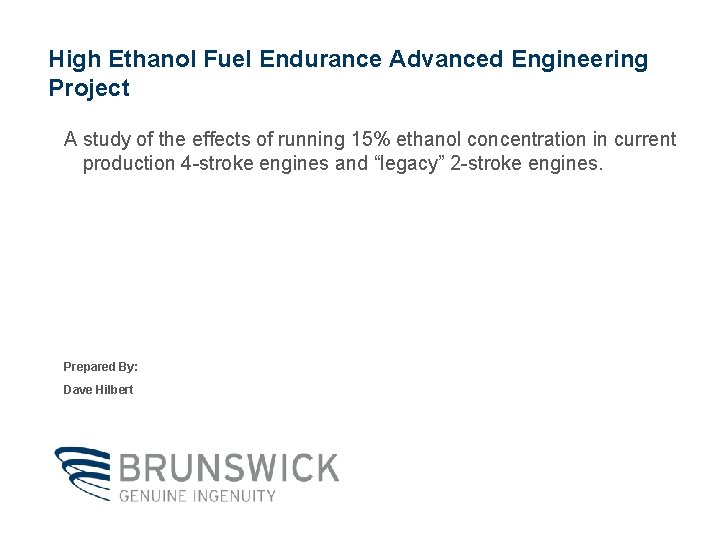 High Ethanol Fuel Endurance Advanced Engineering Project

A study of the effects of running 15% ethanol concentration in current production 4-stroke engines and “legacy” 2-stroke engines.

Prepared By:

Dave Hilbert

BRUNSWICK
GENUINE INGENUITY